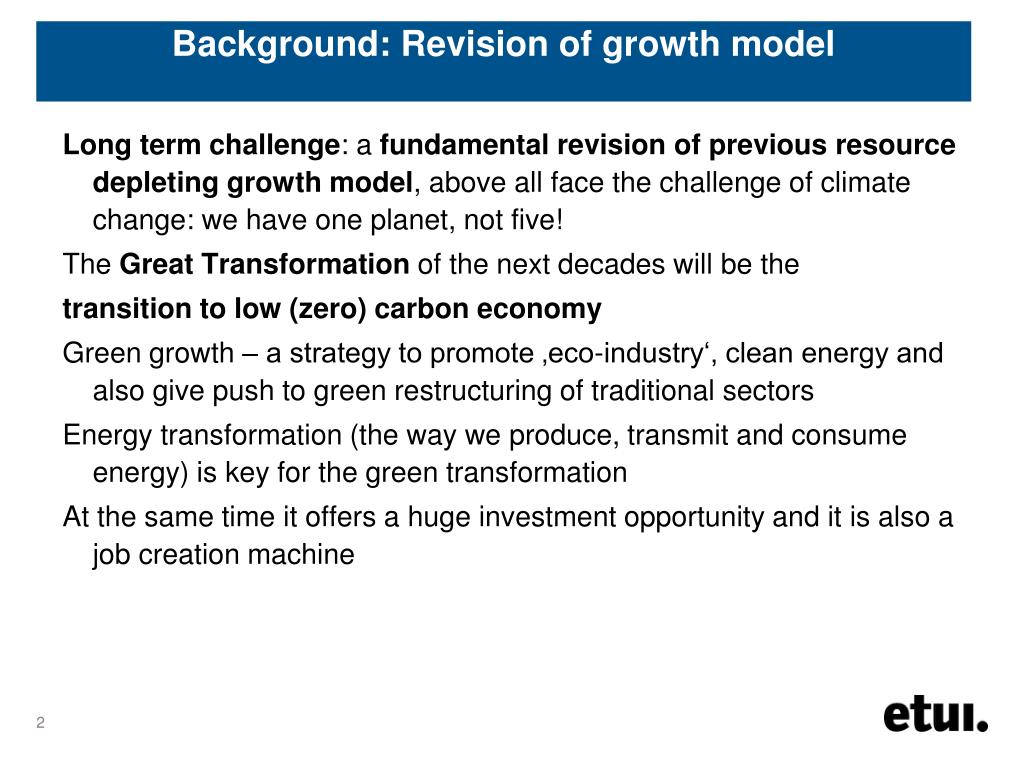 Background: Revision of growth model

Long term challenge: a fundamental revision of previous resource depleting growth model, above all face the challenge of climate change: we have one planet, not five!

The Great Transformation of the next decades will be the

transition to low (zero) carbon economy

Green growth – a strategy to promote ‚eco-industry‘, clean energy and also give push to green restructuring of traditional sectors

Energy transformation (the way we produce, transmit and consume energy) is key for the green transformation

At the same time it offers a huge investment opportunity and it is also a job creation machine

2

etui.